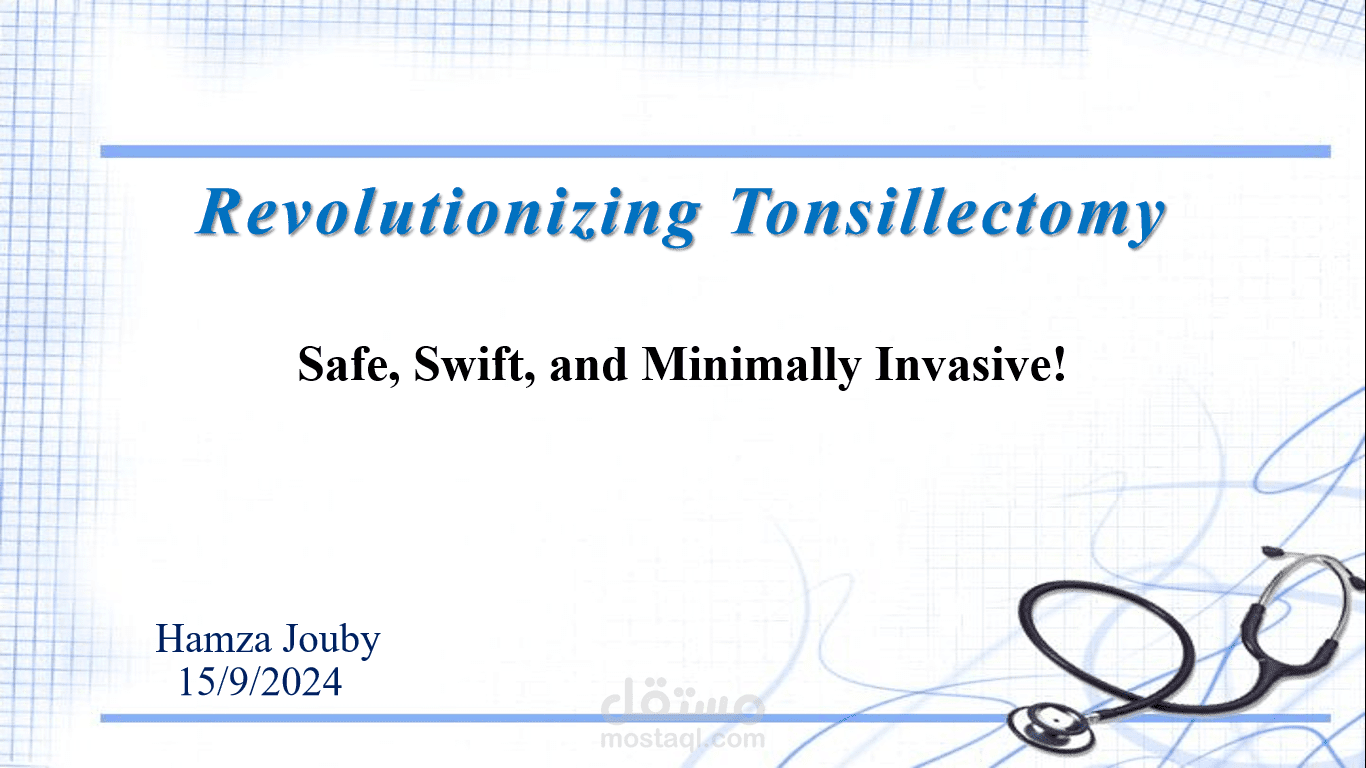 Revolutionizing Tonsillectomy

Safe, Swift, and Minimally Invasive!

Hamza Jouby
15/9/2024

مستقل
mostaql.com